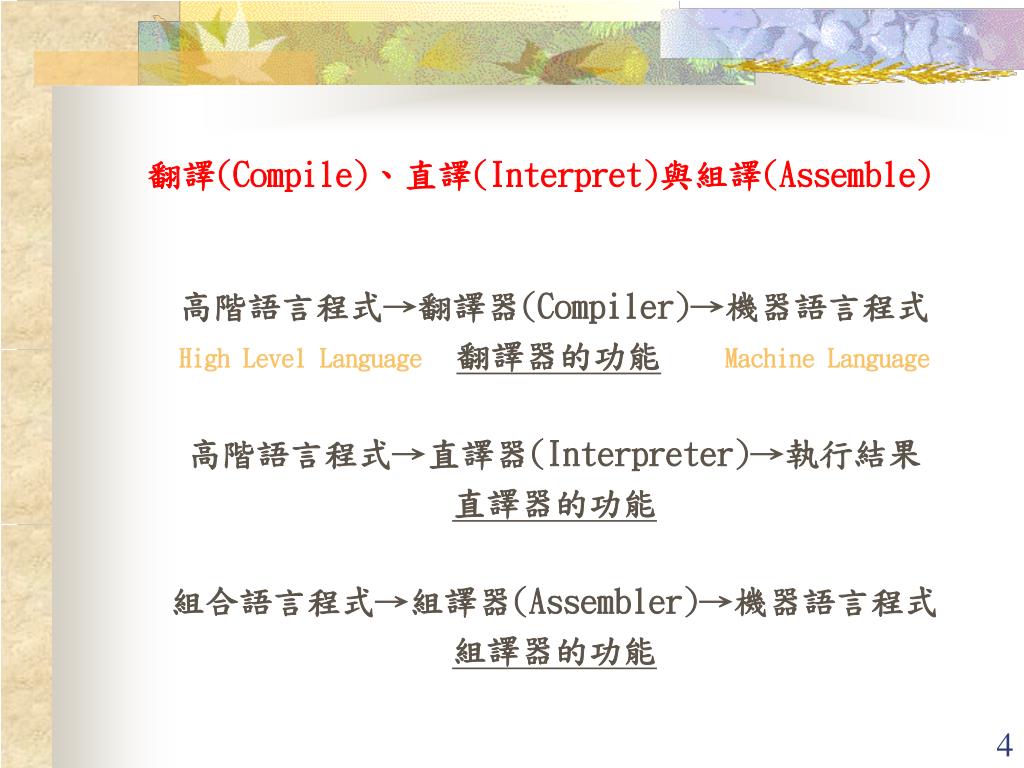 翻譯(Compile)、直譯(Interpret)與組譯(Assemble)

高階語言程式→翻譯器(Compiler)→機器語言程式
High Level Language 翻譯器的功能 Machine Language

高階語言程式→直譯器(Interpreter)→執行結果
直譯器的功能

組合語言程式→組譯器(Assembler)→機器語言程式
組譯器的功能

4